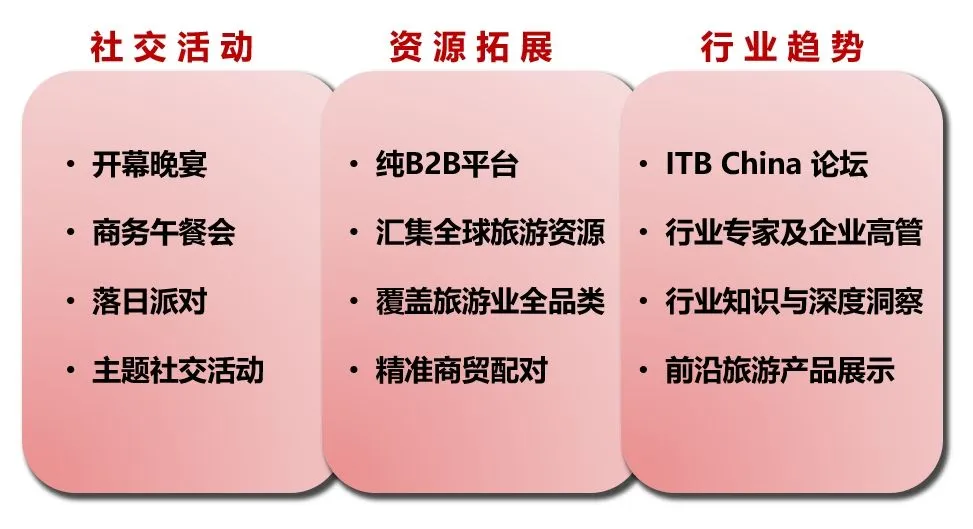 社交活动

• 开幕晚宴
• 商务午餐会
• 落日派对
• 主题社交活动

资源拓展

• 纯B2B平台
• 汇集全球旅游资源
• 覆盖旅游业全品类
• 精准商贸配对

行业趋势

• ITB China 论坛
• 行业专家及企业高管
• 行业知识与深度洞察
• 前沿旅游产品展示